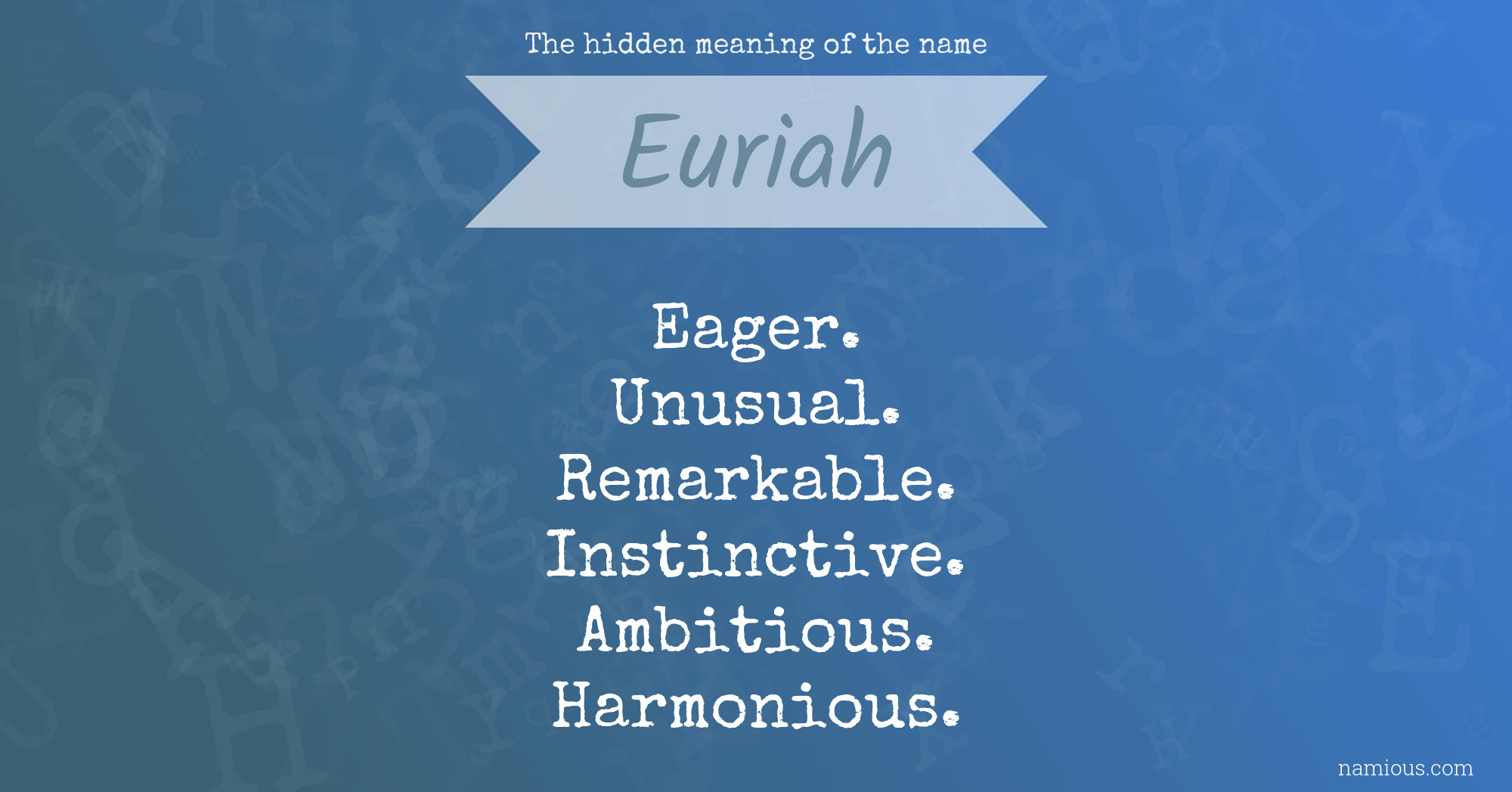 The hidden meaning of the name

Euriah

Eager.
Unusual.
Remarkable.
Instinctive.
Ambitious.
Harmonious.

namious.com